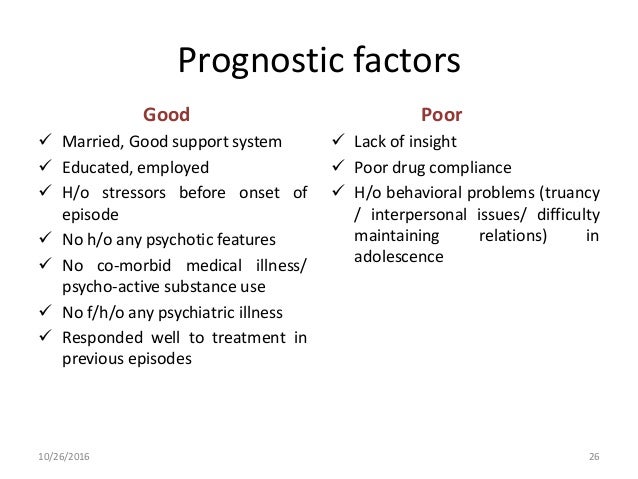 Prognostic factors

Good

✓ Married, Good support system
✓ Educated, employed
✓ H/o stressors before onset of episode
✓ No h/o any psychotic features
✓ No co-morbid medical illness/ psycho-active substance use
✓ No f/h/o any psychiatric illness
✓ Responded well to treatment in previous episodes

Poor

✓ Lack of insight
✓ Poor drug compliance
✓ H/o behavioral problems (truancy / interpersonal issues/ difficulty maintaining relations) in adolescence

10/26/2016

26